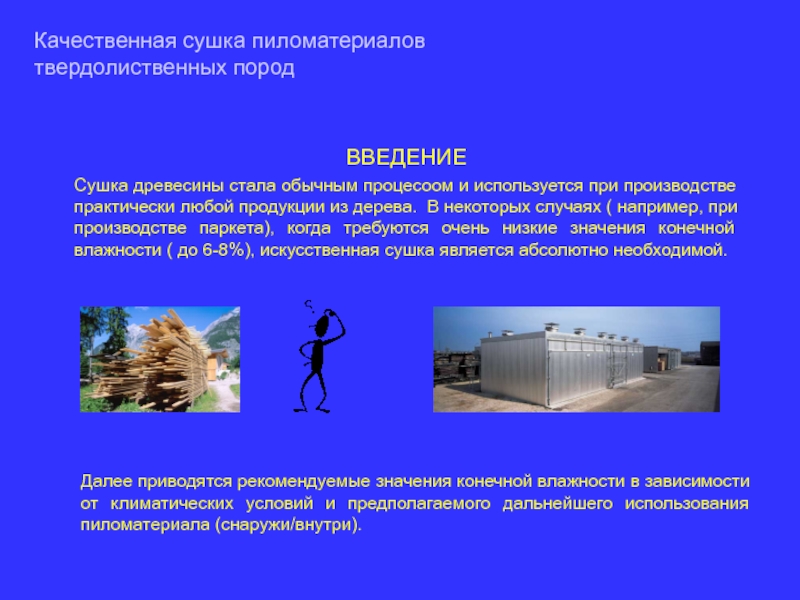 Качественная сушка пиломатериалов твердолиственных пород

ВВЕДЕНИЕ

Сушка древесины стала обычным процесоом и используется при производстве практически любой продукции из дерева. В некоторых случаях ( например, при производстве паркета), когда требуются очень низкие значения конечной влажности ( до 6-8%), искусственная сушка является абсолютно необходимой.

Далее приводятся рекомендуемые значения конечной влажности в зависимости от климатических условий и предполагаемого дальнейшего использования пиломатериала (снаружи/внутри).